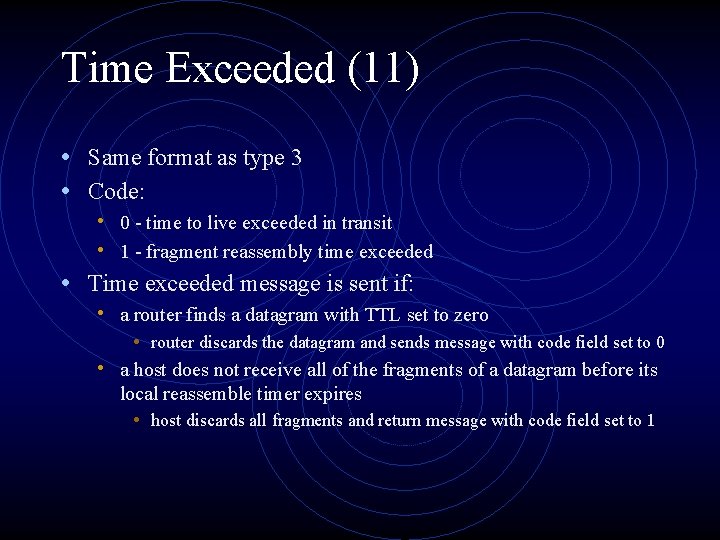 Time Exceeded (11)

• Same format as type 3
• Code:
  • 0 - time to live exceeded in transit
  • 1 - fragment reassembly time exceeded
• Time exceeded message is sent if:
  • a router finds a datagram with TTL set to zero
    • router discards the datagram and sends message with code field set to 0
  • a host does not receive all of the fragments of a datagram before its local reassemble timer expires
    • host discards all fragments and return message with code field set to 1